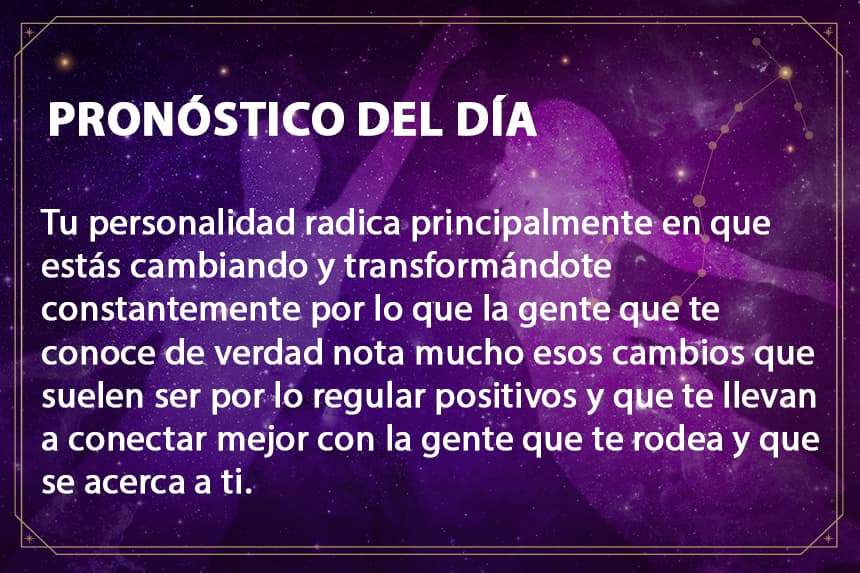 PRONÓSTICO DEL DÍA

Tu personalidad radica principalmente en que estás cambiando y transformándote constantemente por lo que la gente que te conoce de verdad nota mucho esos cambios que suelen ser por lo regular positivos y que te llevan a conectar mejor con la gente que te rodea y que se acerca a ti.